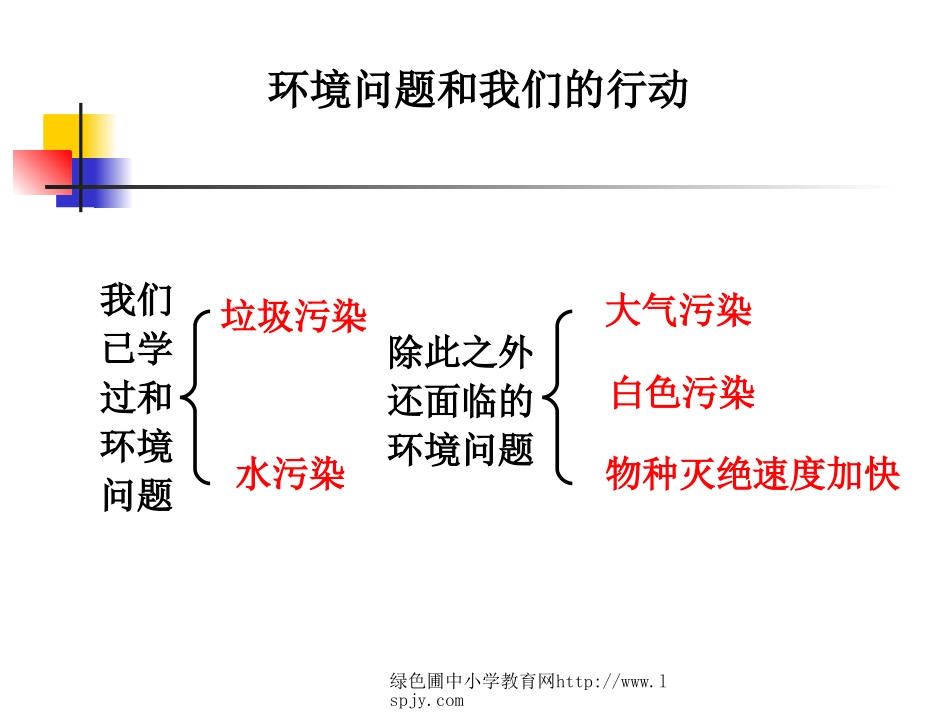 环境问题和我们的行动

我们已学过和环境问题

垃圾污染

水污染

除此之外还面临的环境问题

大气污染

白色污染

物种灭绝速度加快

绿色圃中小学教育网http://www.lspjy.com